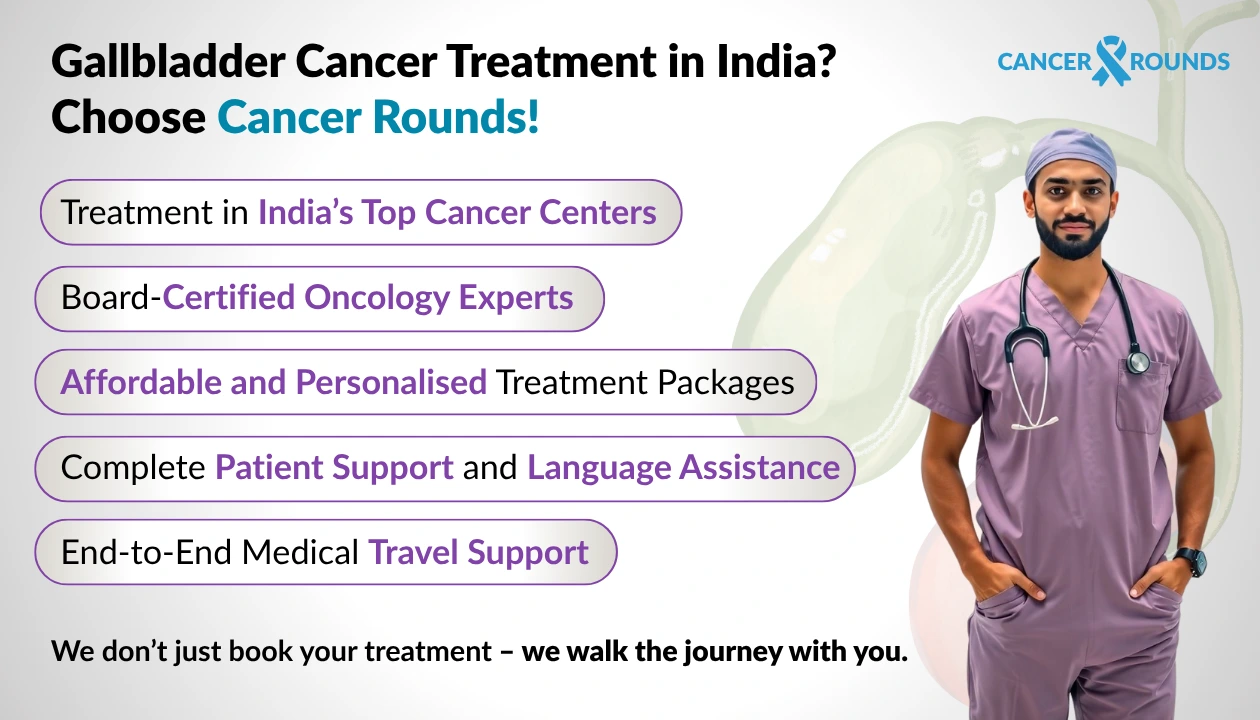 Gallbladder Cancer Treatment in India? Choose Cancer Rounds!

CANCER ROUNDS

Treatment in India's Top Cancer Centers

Board-Certified Oncology Experts

Affordable and Personalised Treatment Packages

Complete Patient Support and Language Assistance

End-to-End Medical Travel Support

We don't just book your treatment – we walk the journey with you.